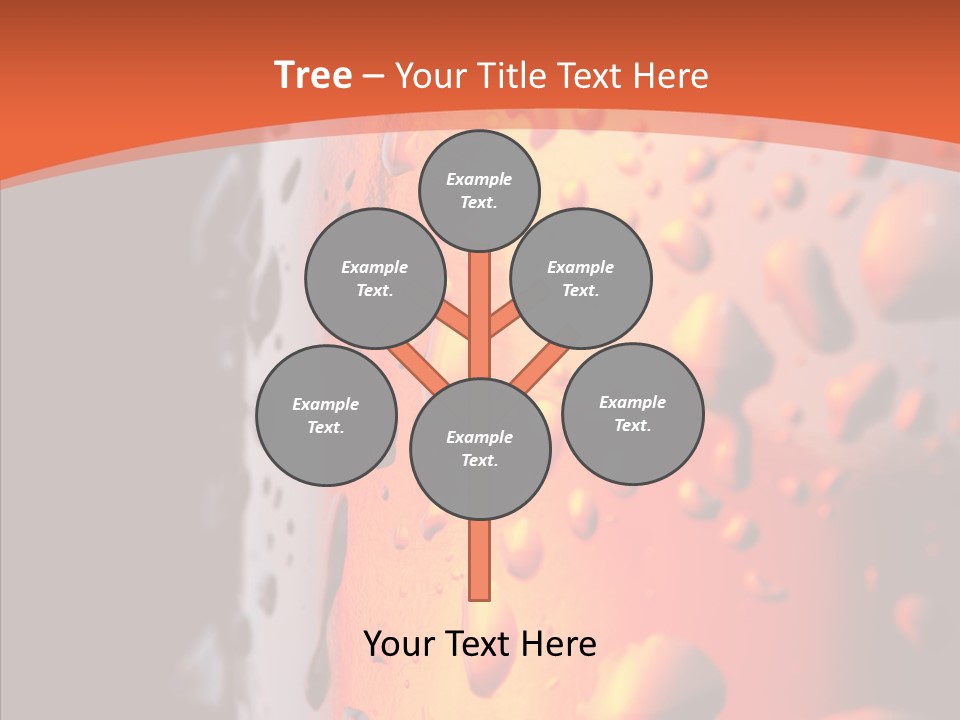 Tree – Your Title Text Here

Example Text.

Example Text.

Example Text.

Example Text.

Example Text.

Example Text.

Your Text Here